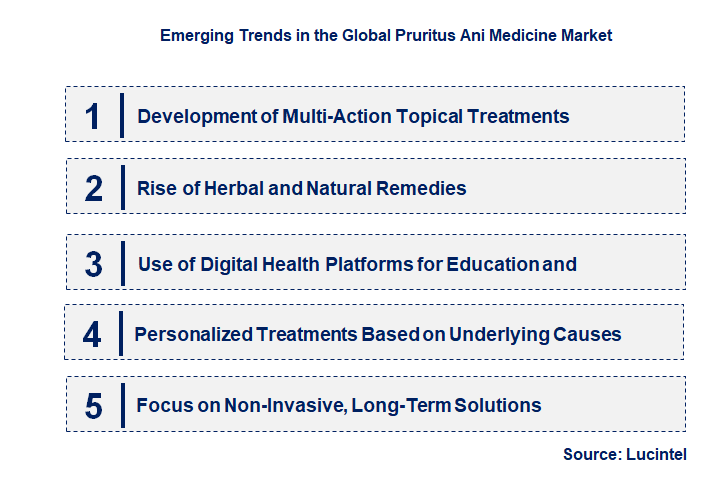 Emerging Trends in the Global Pruritus Ani Medicine Market

1 Development of Multi-Action Topical Treatments

2 Rise of Herbal and Natural Remedies

3 Use of Digital Health Platforms for Education and

4 Personalized Treatments Based on Underlying Causes

5 Focus on Non-Invasive, Long-Term Solutions

Source: Lucintel